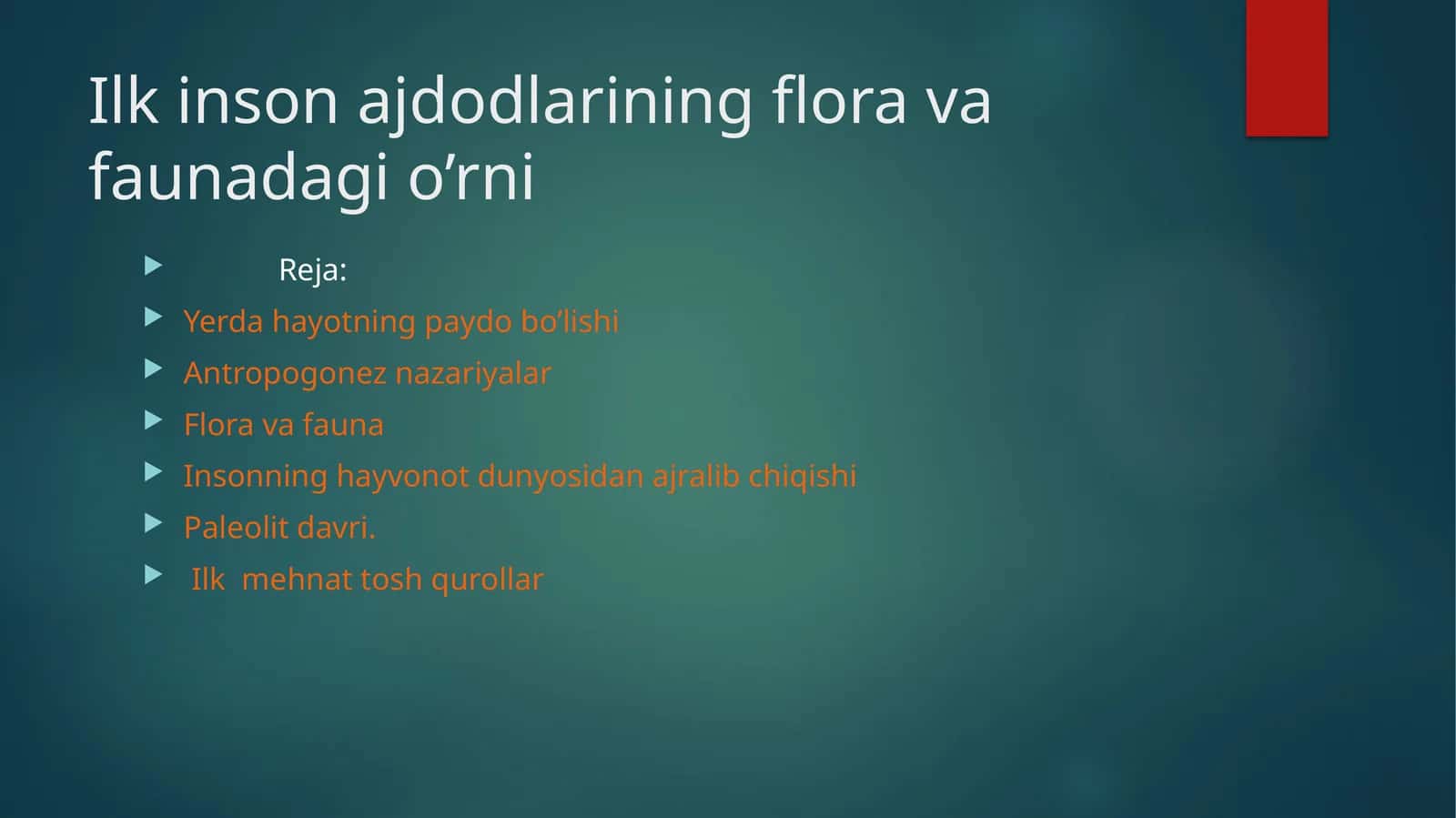 Ilk inson ajdodlarining flora va faunadagi o’rni

Reja:

Yerda hayotning paydo bo’lishi

Antropogonez nazariyalar

Flora va fauna

Insonning hayvonot dunyosidan ajralib chiqishi

Paleolit davri.

Ilk  mehnat tosh qurollar